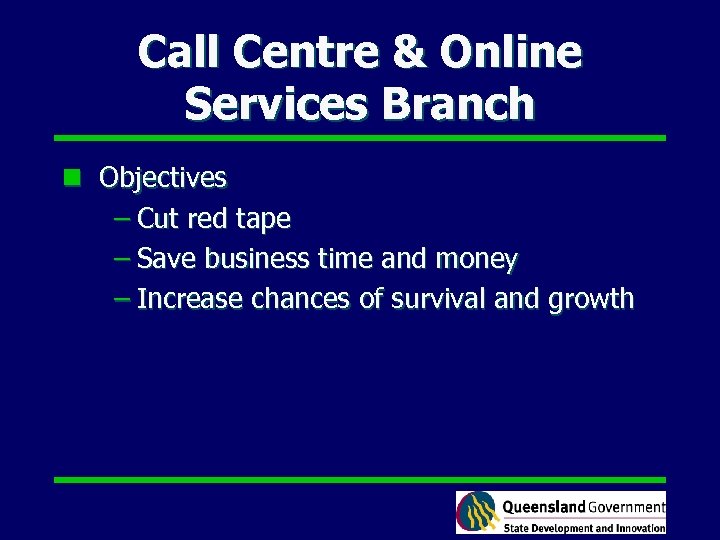 Call Centre & Online Services Branch

Objectives
– Cut red tape
– Save business time and money
– Increase chances of survival and growth

Queensland Government
State Development and Innovation